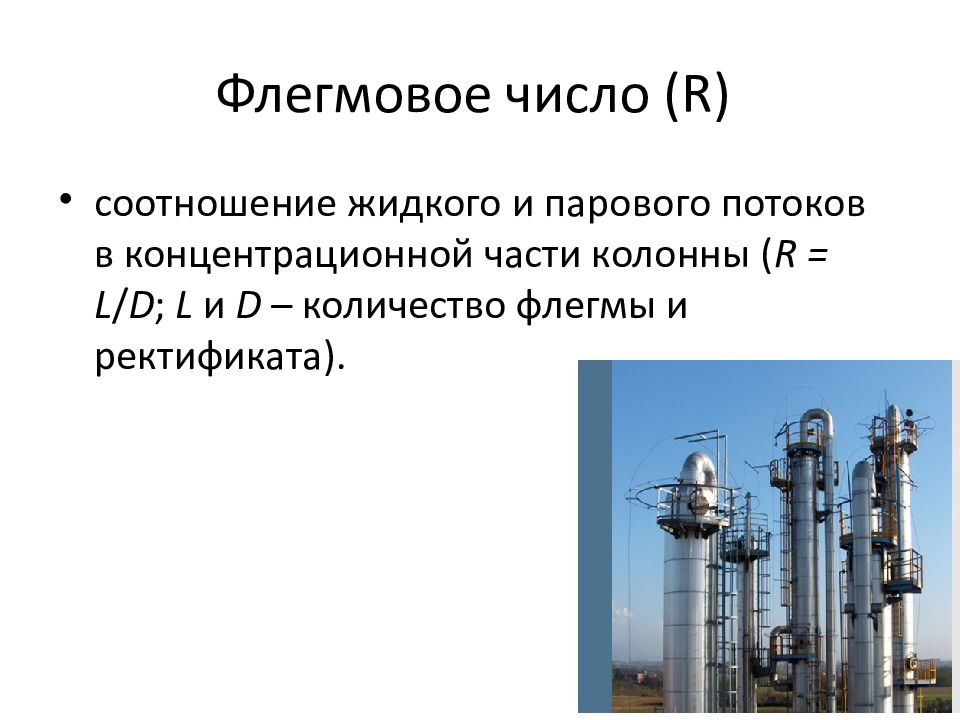 Флегмовое число (R)

• соотношение жидкого и парового потоков в концентрационной части колонны ($R = L/D$; $L$ и $D$ – количество флегмы и ректификата).